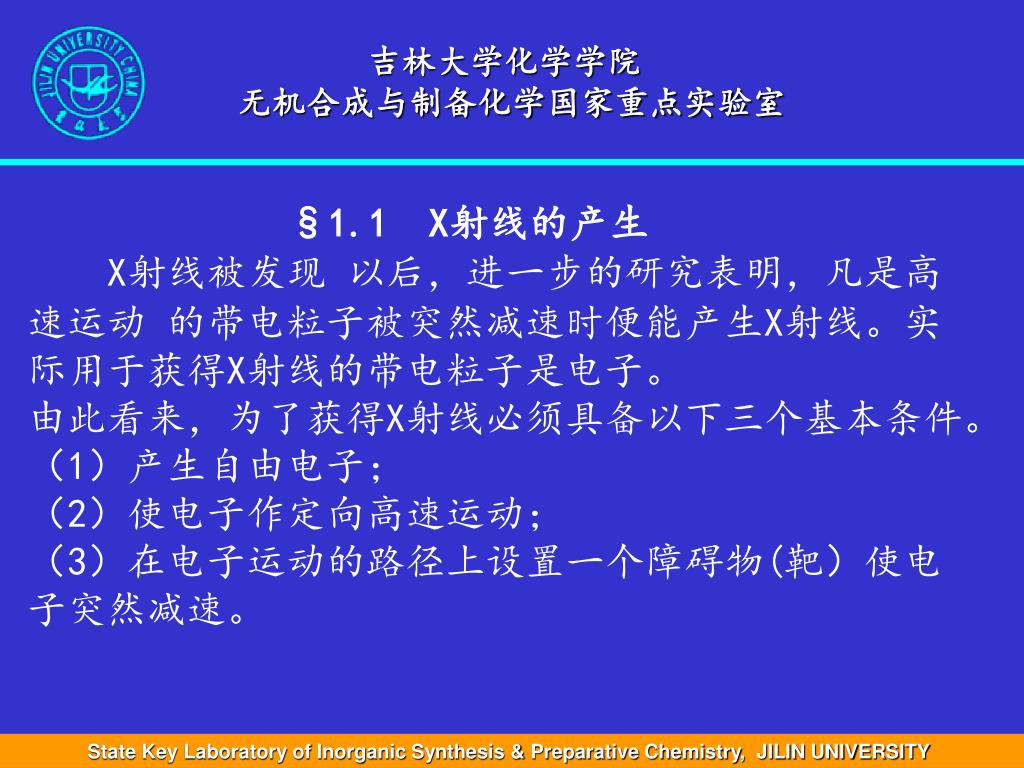 JILIN UNIVERSITY CHINA

吉林大学化学学院
无机合成与制备化学国家重点实验室

§1.1 X射线的产生

X射线被发现 以后，进一步的研究表明，凡是高速运动 的带电粒子被突然减速时便能产生X射线。实际用于获得X射线的带电粒子是电子。
由此看来，为了获得X射线必须具备以下三个基本条件。
（1）产生自由电子；
（2）使电子作定向高速运动；
（3）在电子运动的路径上设置一个障碍物(靶）使电子突然减速。

State Key Laboratory of Inorganic Synthesis & Preparative Chemistry, JILIN UNIVERSITY